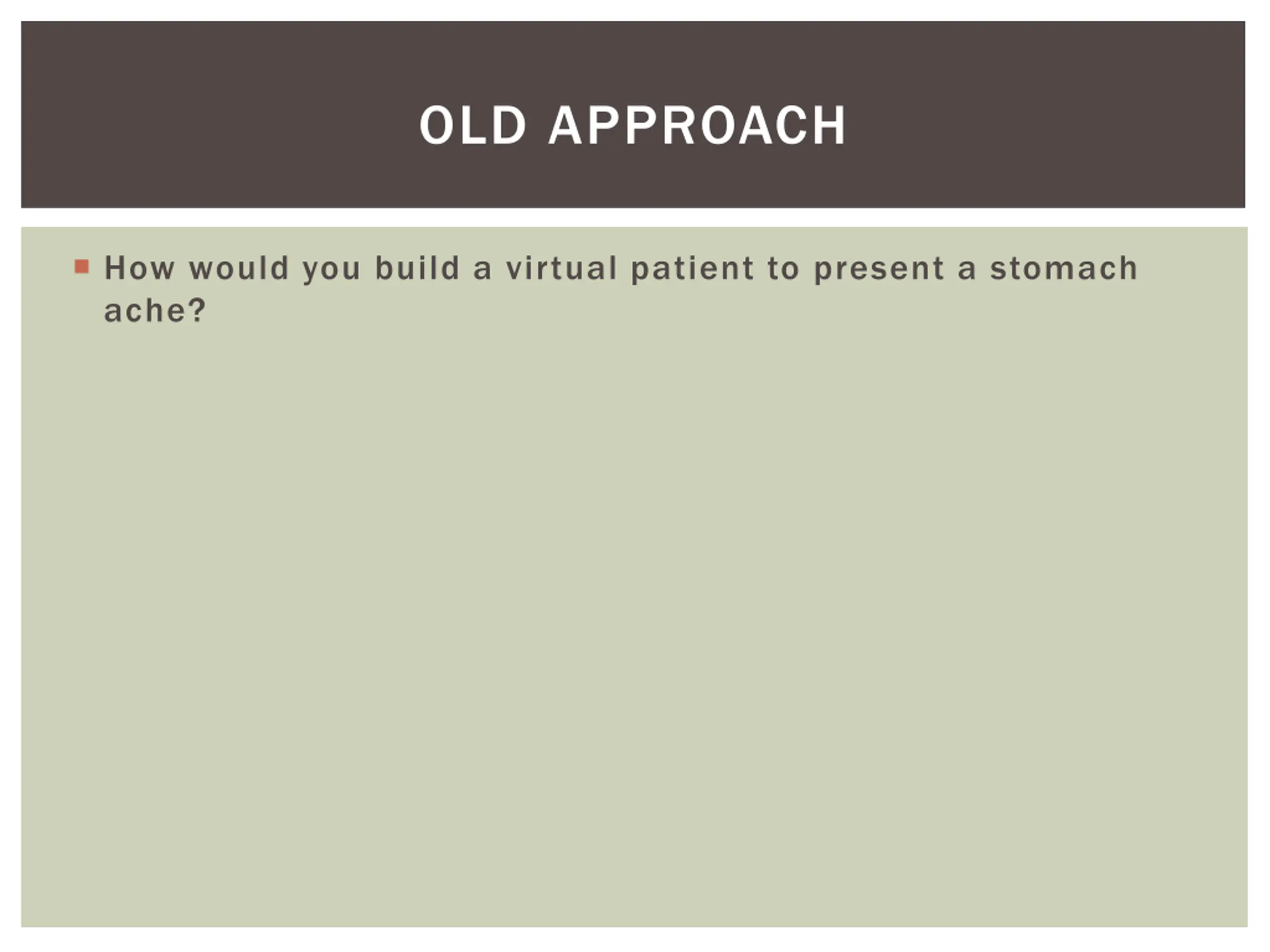 OLD APPROACH

How would you build a virtual patient to present a stomach ache?